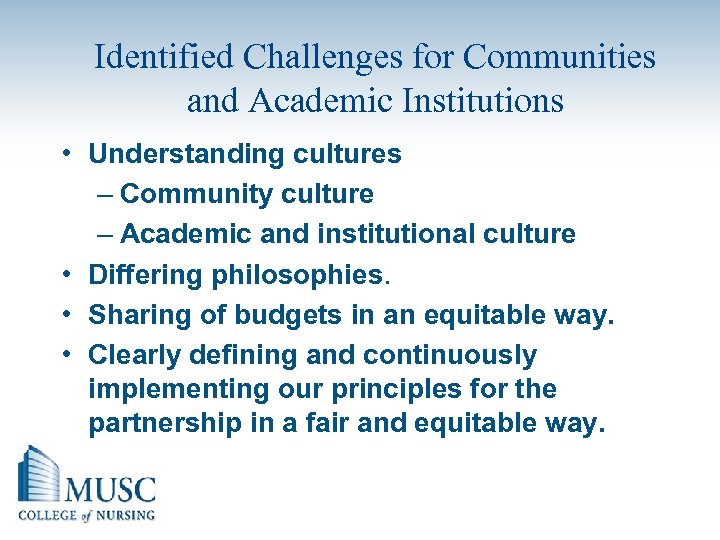 Identified Challenges for Communities and Academic Institutions

• Understanding cultures
– Community culture
– Academic and institutional culture
• Differing philosophies.
• Sharing of budgets in an equitable way.
• Clearly defining and continuously implementing our principles for the partnership in a fair and equitable way.

MUSC
COLLEGE of NURSING